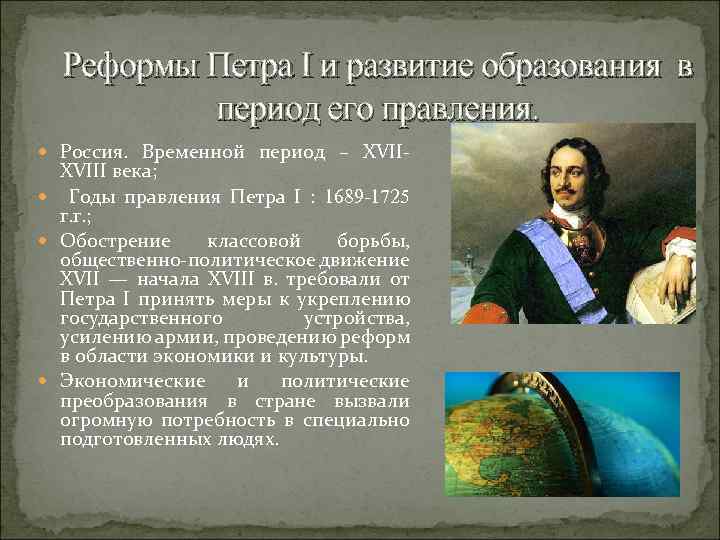 Реформы Петра I и развитие образования в период его правления.

Россия. Временной период – XVII-XVIII века;

Годы правления Петра I : 1689-1725 г.г.;

Обострение классовой борьбы, общественно-политическое движение XVII — начала XVIII в. требовали от Петра I принять меры к укреплению государственного устройства, усилению армии, проведению реформ в области экономики и культуры.

Экономические и политические преобразования в стране вызвали огромную потребность в специально подготовленных людях.